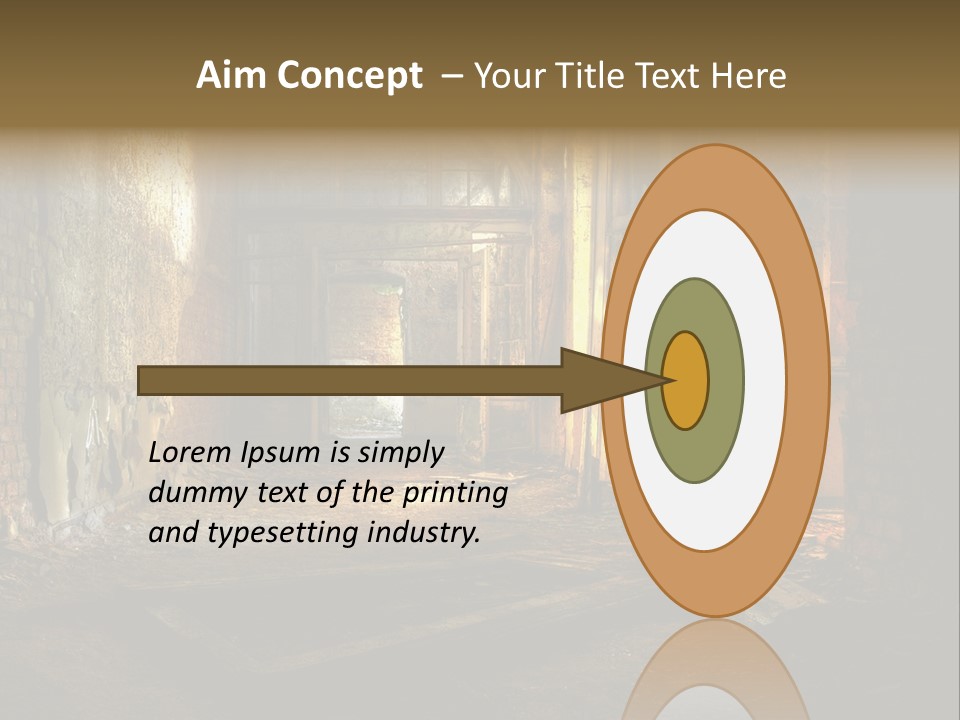 Aim Concept – Your Title Text Here

Lorem Ipsum is simply dummy text of the printing and typesetting industry.